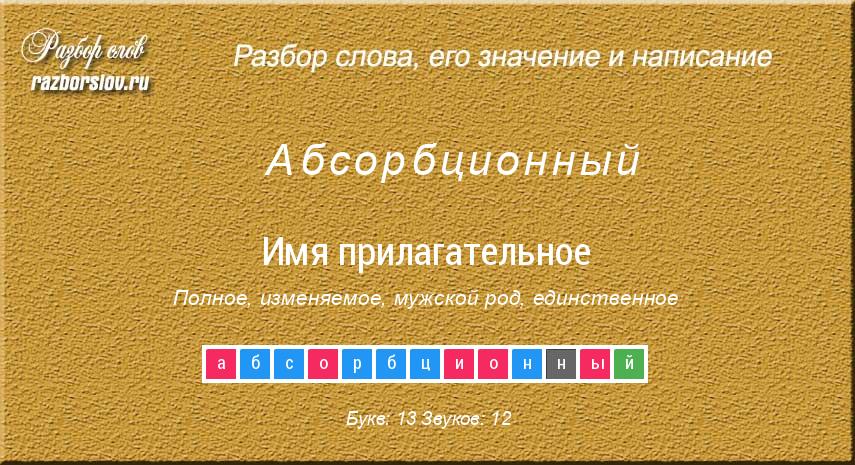 Разбор слов
razborslov.ru

Разбор слова, его значение и написание

Абсорбционный

Имя прилагательное

Полное, изменяемое, мужской род, единственное

а б с о р б ц и о н н ы й

Букв: 13 Звуков: 12